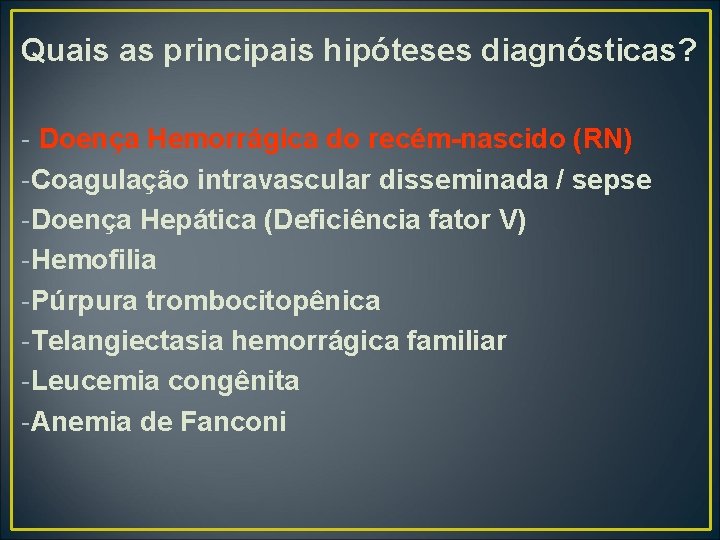 Quais as principais hipóteses diagnósticas?

- Doença Hemorrágica do recém-nascido (RN)
-Coagulação intravascular disseminada / sepse
-Doença Hepática (Deficiência fator V)
-Hemofilia
-Púrpura trombocitopênica
-Telangiectasia hemorrágica familiar
-Leucemia congênita
-Anemia de Fanconi